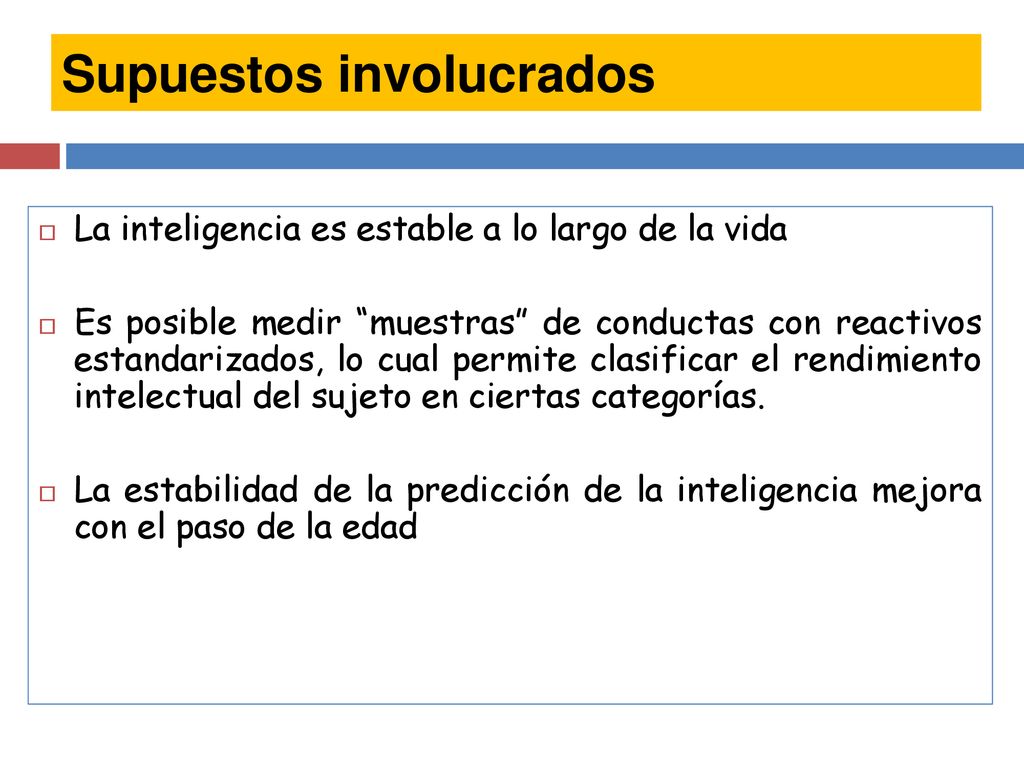 Supuestos involucrados

La inteligencia es estable a lo largo de la vida

Es posible medir “muestras” de conductas con reactivos estandarizados, lo cual permite clasificar el rendimiento intelectual del sujeto en ciertas categorías.

La estabilidad de la predicción de la inteligencia mejora con el paso de la edad